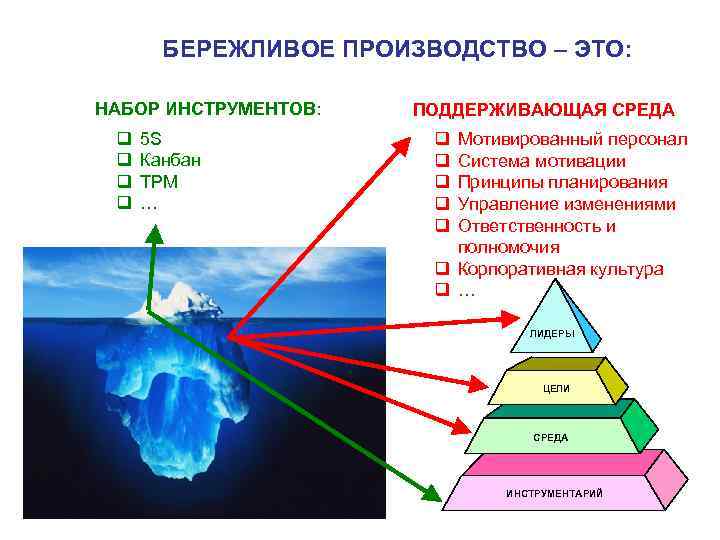 БЕРЕЖЛИВОЕ ПРОИЗВОДСТВО – ЭТО:

НАБОР ИНСТРУМЕНТОВ:
❑ 5S
❑ Канбан
❑ TPM
❑ …

ПОДДЕРЖИВАЮЩАЯ СРЕДА
❑ Мотивированный персонал
❑ Система мотивации
❑ Принципы планирования
❑ Управление изменениями
❑ Ответственность и полномочия
❑ Корпоративная культура
❑ …

ЛИДЕРЫ
ЦЕЛИ
СРЕДА
ИНСТРУМЕНТАРИЙ